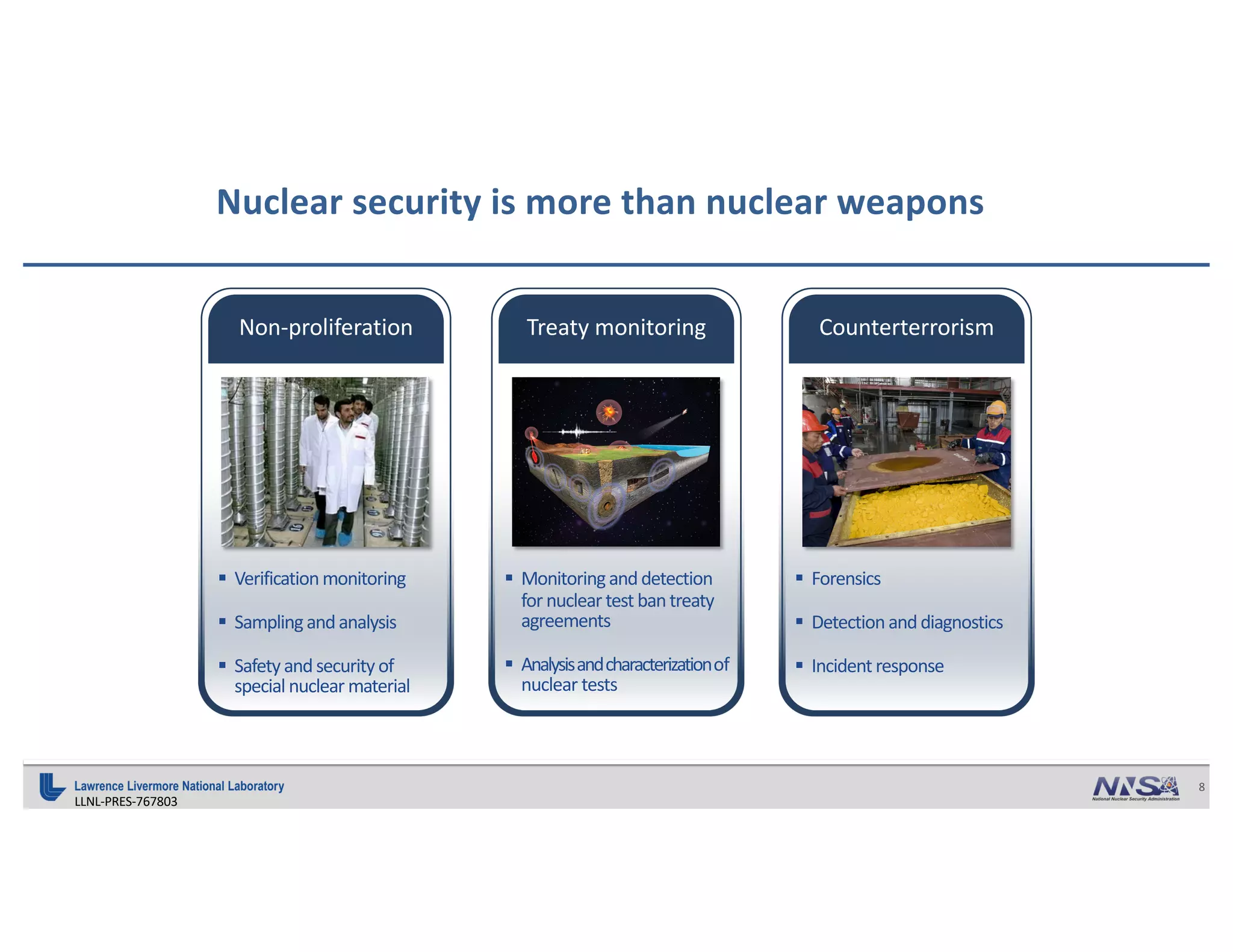 Nuclear security is more than nuclear weapons

Non-proliferation

▪ Verification monitoring
▪ Sampling and analysis
▪ Safety and security of special nuclear material

Treaty monitoring

▪ Monitoring and detection for nuclear test ban treaty agreements
▪ Analysis and characterization of nuclear tests

Counterterrorism

▪ Forensics
▪ Detection and diagnostics
▪ Incident response

Lawrence Livermore National Laboratory
LLNL-PRES-767803

NNSA
National Nuclear Security Administration

8